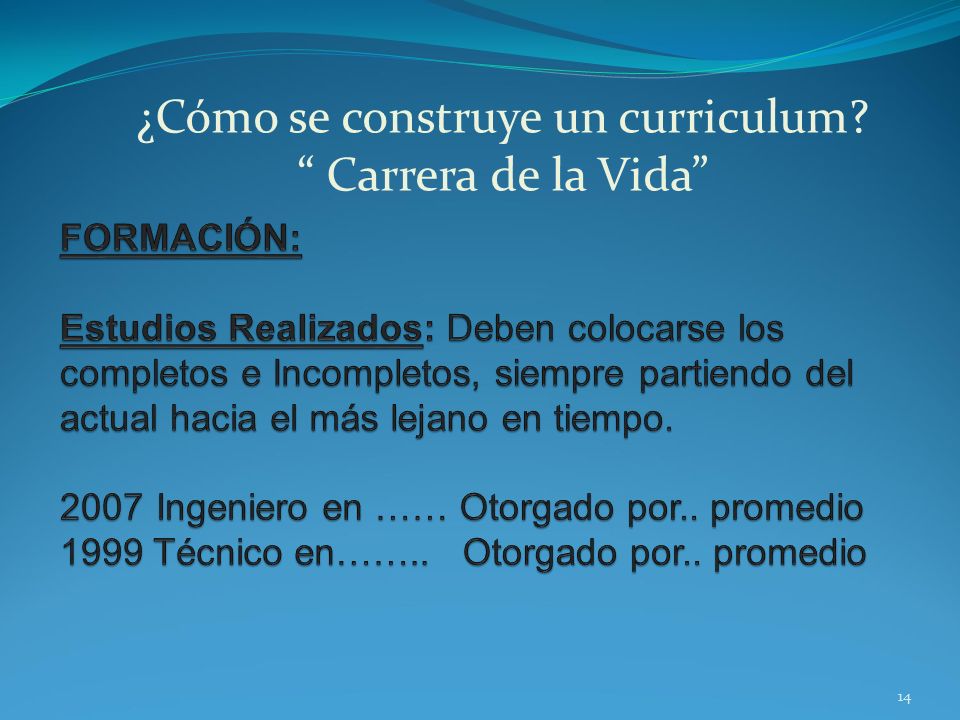 ¿Cómo se construye un curriculum?
“ Carrera de la Vida”

FORMACIÓN:

Estudios Realizados: Deben colocarse los completos e Incompletos, siempre partiendo del actual hacia el más lejano en tiempo.

2007 Ingeniero en …… Otorgado por.. promedio
1999 Técnico en…….. Otorgado por.. promedio

14